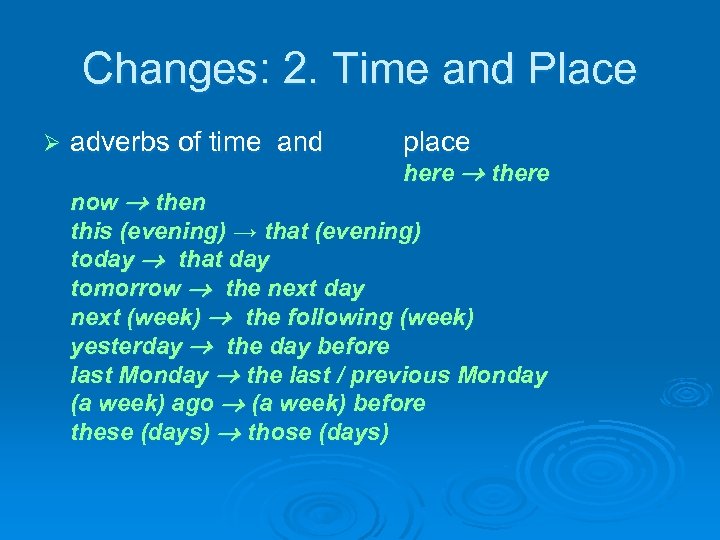 Changes: 2. Time and Place

➢ adverbs of time and place

here → there

now → then
this (evening) → that (evening)
today → that day
tomorrow → the next day
next (week) → the following (week)
yesterday → the day before
last Monday → the last / previous Monday
(a week) ago → (a week) before
these (days) → those (days)